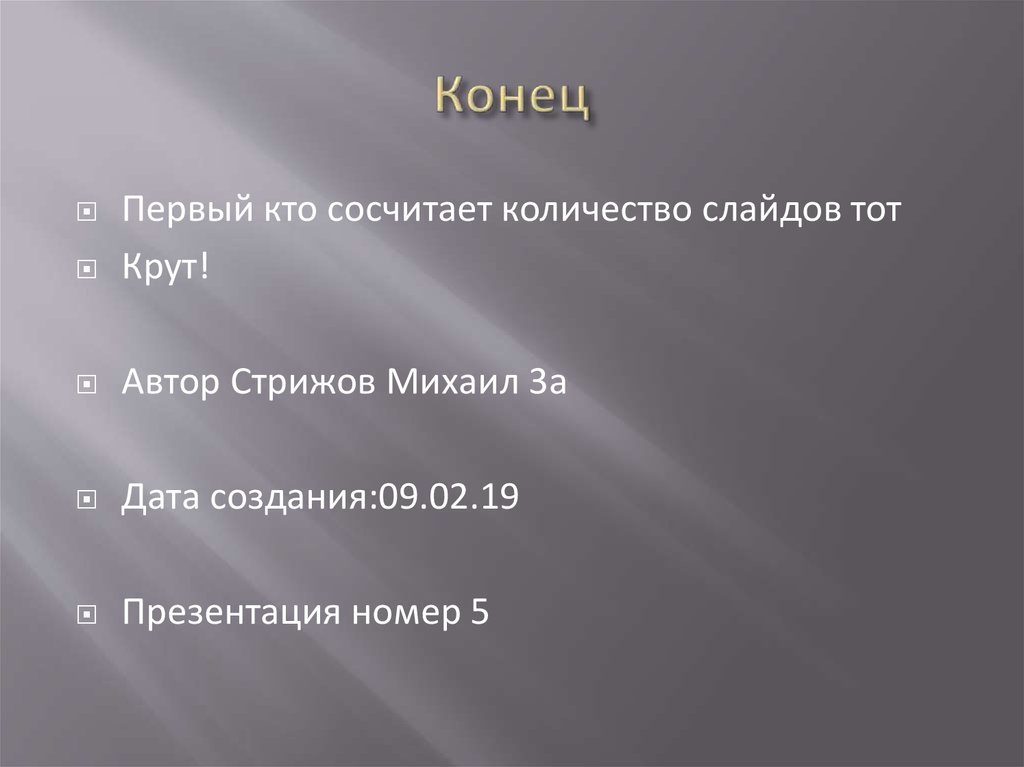 Конец

Первый кто сосчитает количество слайдов тот

Крут!

Автор Стрижов Михаил 3а

Дата создания:09.02.19

Презентация номер 5